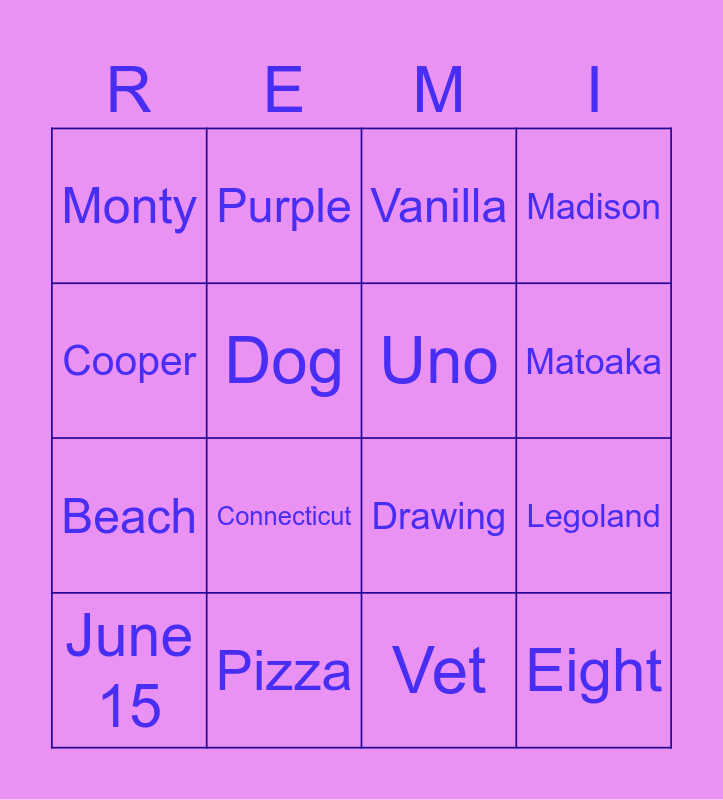 | R | E | M | I |
|---|---|---|---|
| Monty | Purple | Vanilla | Madison |
| Cooper | Dog | Uno | Matoaka |
| Beach | Connecticut | Drawing | Legoland |
| June 15 | Pizza | Vet | Eight |